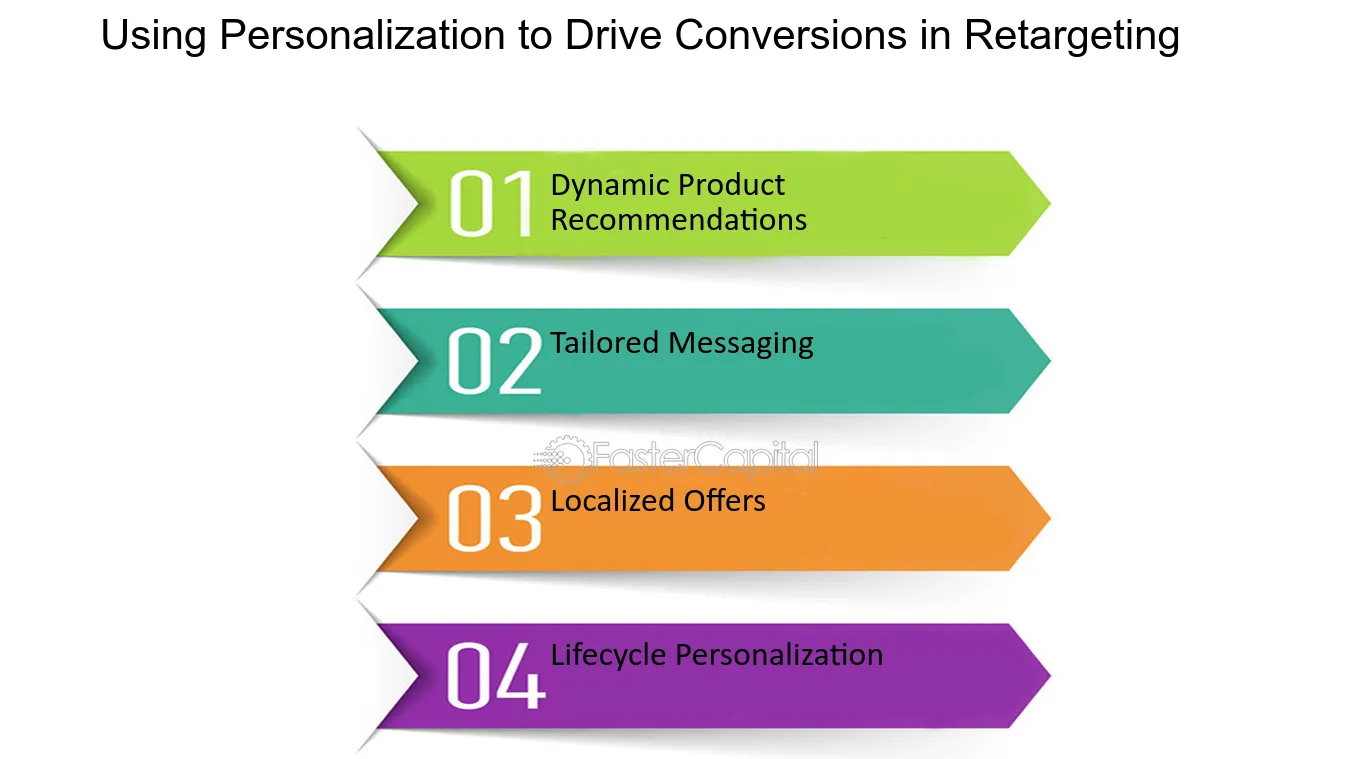 Using Personalization to Drive Conversions in Retargeting

01 Dynamic Product Recommendations

02 Tailored Messaging

03 Localized Offers

04 Lifecycle Personalization

FasterCapital